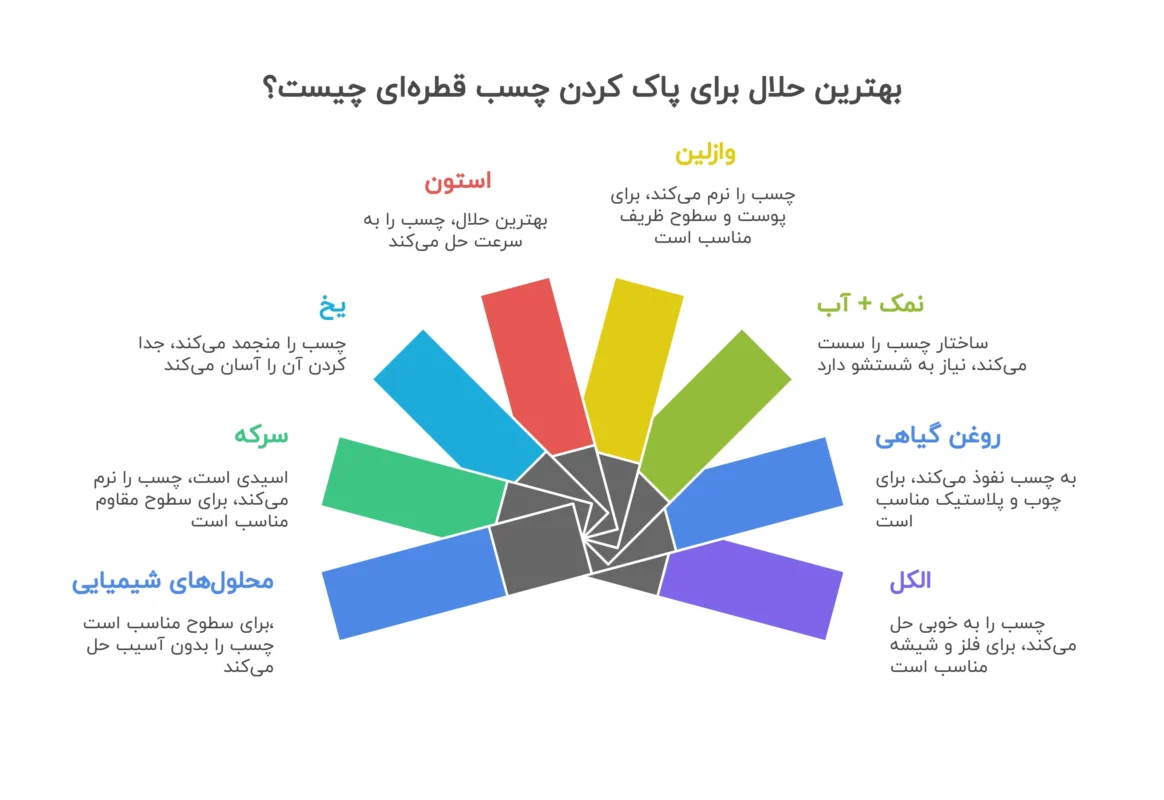 بهترین حلال برای پاک کردن چسب قطره‌ای چیست؟

وازلین
چسب را نرم می‌کند، برای پوست و سطوح ظریف مناسب است

استون
بهترین حلال، چسب را به سرعت حل می‌کند

نمک + آب
ساختار چسب را سست می‌کند، نیاز به شستشو دارد

یخ
چسب را منجمد می‌کند، جدا کردن آن را آسان می‌کند

روغن گیاهی
به چسب نفوذ می‌کند، برای چوب و پلاستیک مناسب است

سرکه
اسیدی است، چسب را نرم می‌کند، برای سطوح مقاوم مناسب است

الکل
چسب را به خوبی حل می‌کند، برای فلز و شیشه مناسب است

محلول‌های شیمیایی
،برای سطوح مناسب است چسب را بدون آسیب حل می‌کند